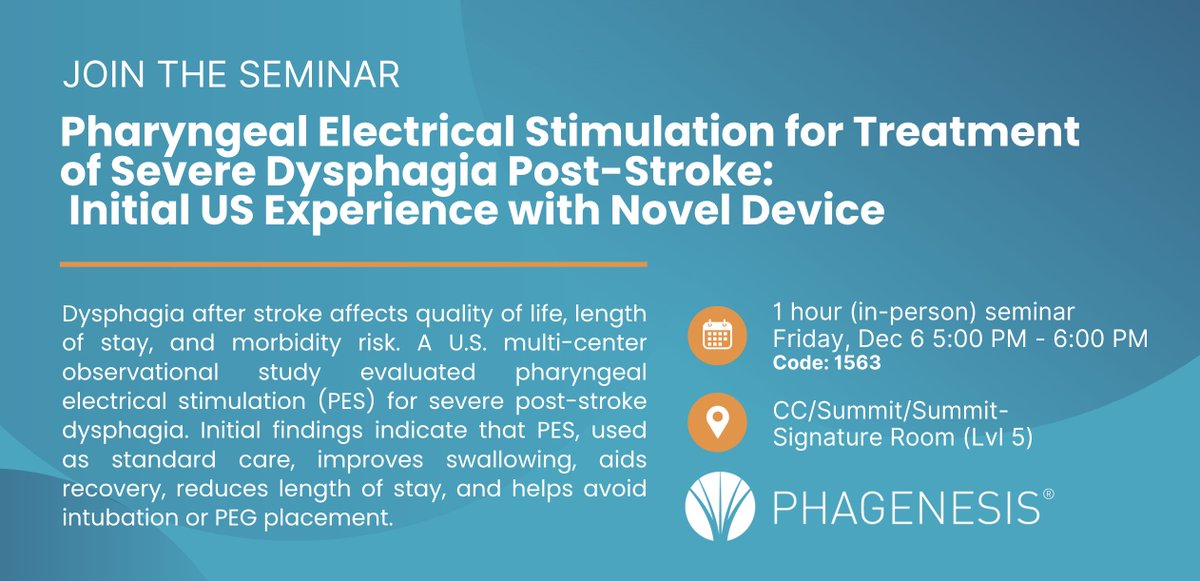 JOIN THE SEMINAR

Pharyngeal Electrical Stimulation for Treatment of Severe Dysphagia Post-Stroke: Initial US Experience with Novel Device

Dysphagia after stroke affects quality of life, length of stay, and morbidity risk. A U.S. multi-center observational study evaluated pharyngeal electrical stimulation (PES) for severe post-stroke dysphagia. Initial findings indicate that PES, used as standard care, improves swallowing, aids recovery, reduces length of stay, and helps avoid intubation or PEG placement.

1 hour (in-person) seminar
Friday, Dec 6 5:00 PM - 6:00 PM
Code: 1563

CC/Summit/Summit-Signature Room (Lvl 5)

PHAGENESIS®